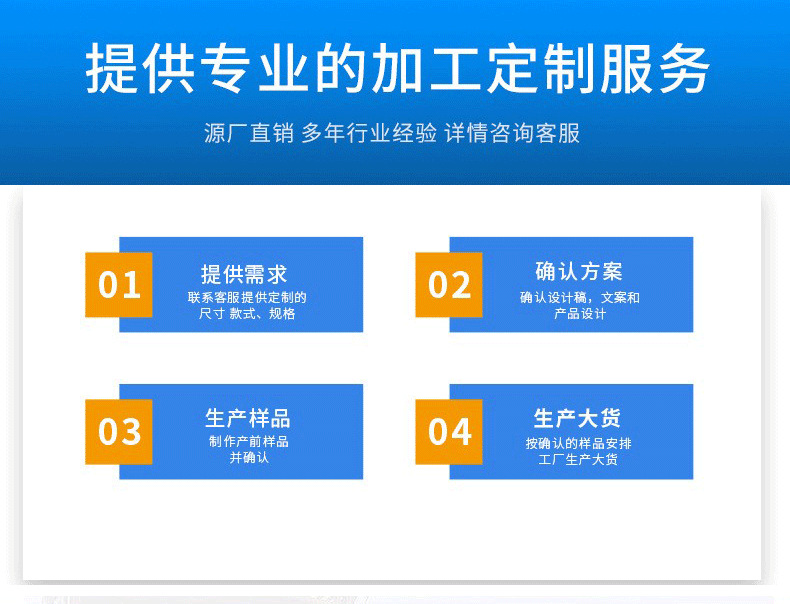 提供专业的加工定制服务

源厂直销 多年行业经验 详情咨询客服

01
提供需求
联系客服提供定制的尺寸 款式、规格

02
确认方案
确认设计稿，文案和产品设计

03
生产样品
制作产前样品并确认

04
生产大货
按确认的样品安排工厂生产大货